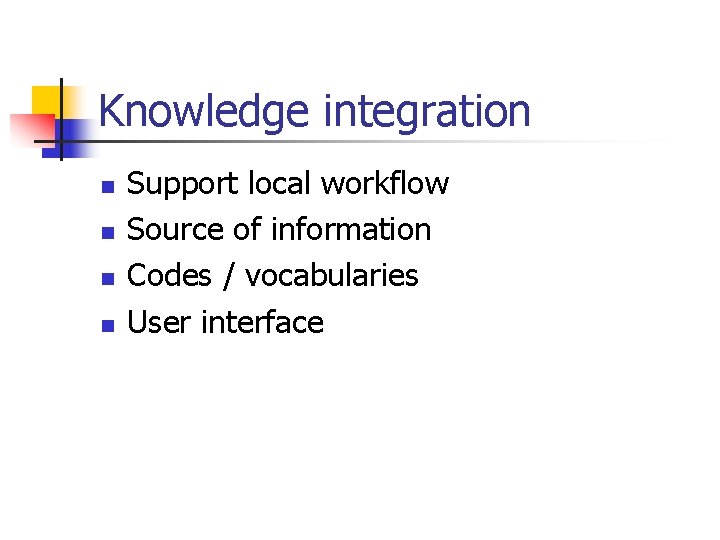 Knowledge integration

- Support local workflow
- Source of information
- Codes / vocabularies
- User interface